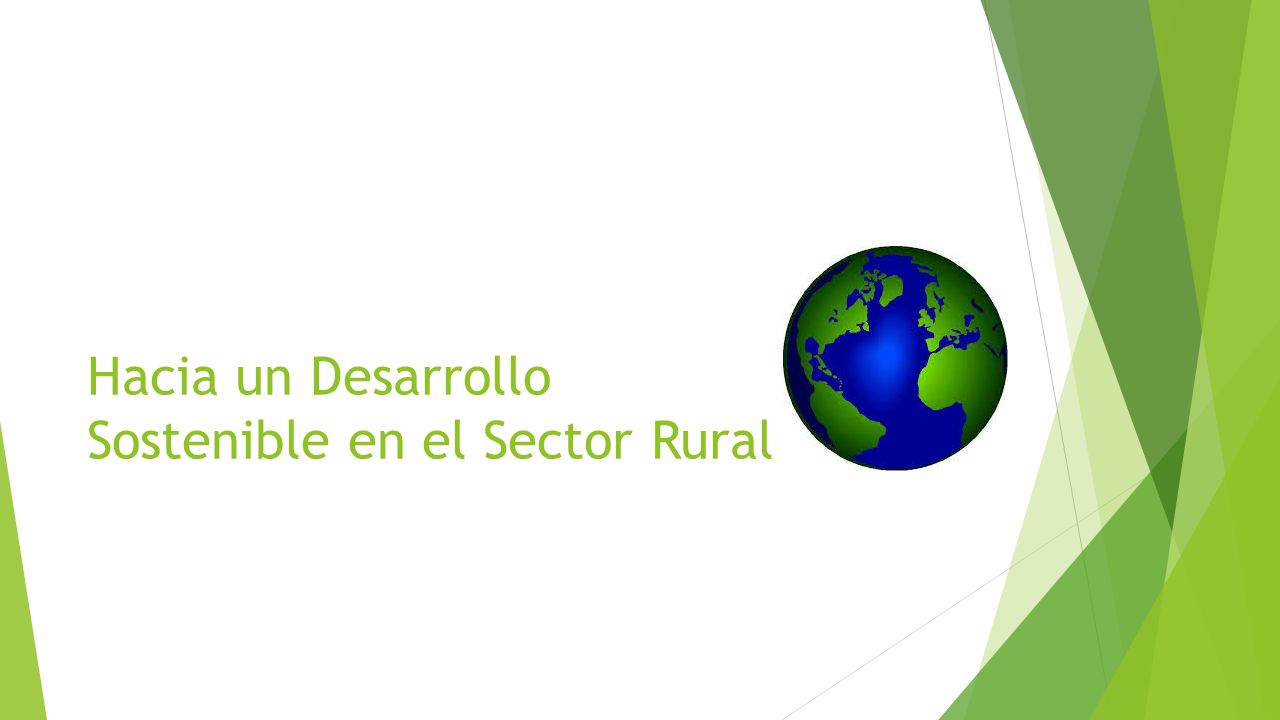 Hacia un Desarrollo Sostenible en el Sector Rural